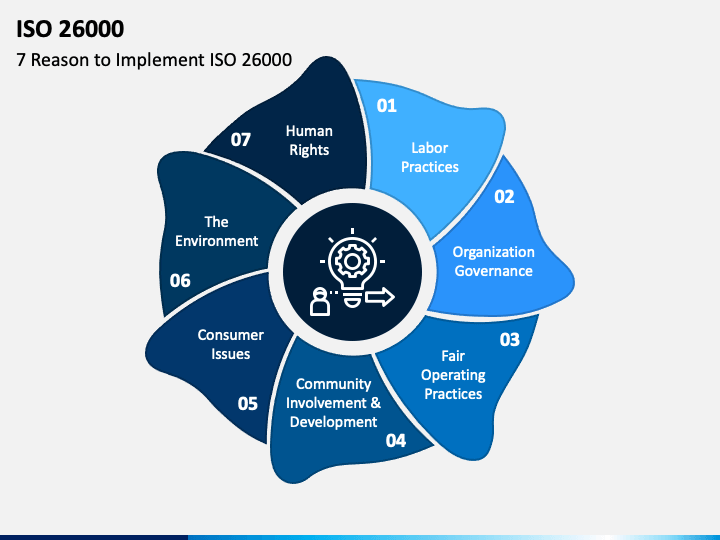 ISO 26000

7 Reason to Implement ISO 26000

01
Labor Practices

02
Organization Governance

03
Fair Operating Practices

04
Community Involvement & Development

05
Consumer Issues

06
The Environment

07
Human Rights